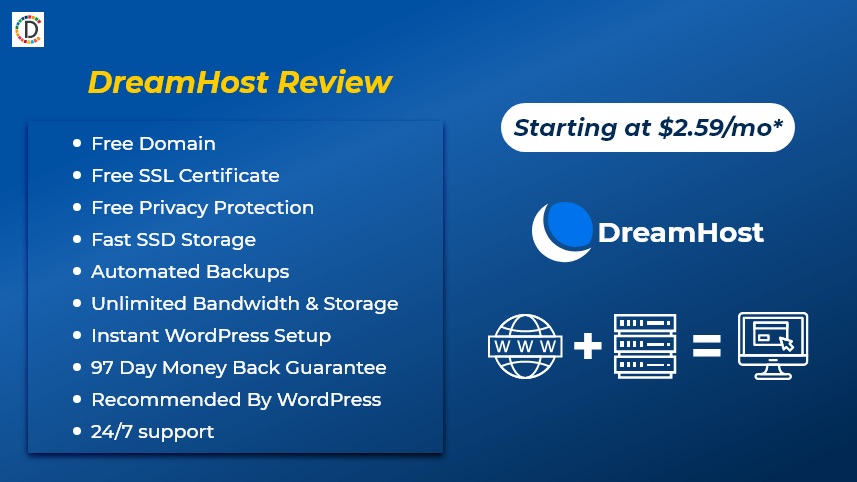 D

DreamHost Review

- Free Domain
- Free SSL Certificate
- Free Privacy Protection
- Fast SSD Storage
- Automated Backups
- Unlimited Bandwidth & Storage
- Instant WordPress Setup
- 97 Day Money Back Guarantee
- Recommended By WordPress
- 24/7 support

Starting at $2.59/mo*

DreamHost

WWW + =